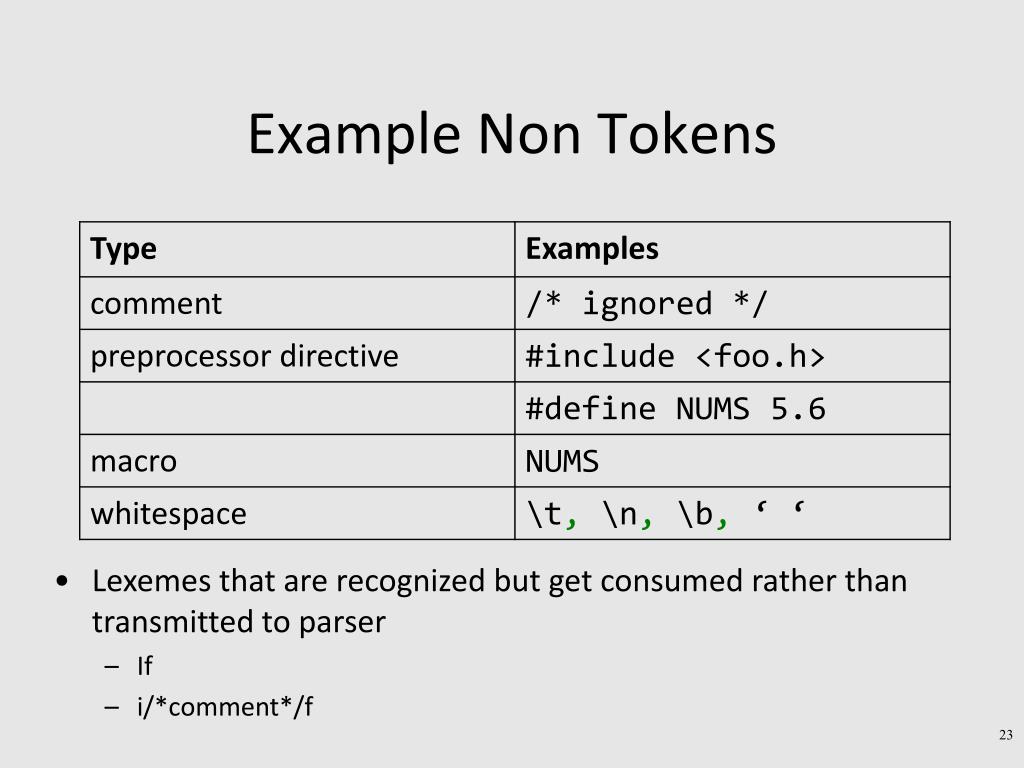 Example Non Tokens

| Type | Examples |
|---|---|
| comment | /* ignored */ |
| preprocessor directive | #include <foo.h> |
| | #define NUMS 5.6 |
| macro | NUMS |
| whitespace | \t, \n, \b, ‘ ‘ |

• Lexemes that are recognized but get consumed rather than transmitted to parser
– If
– i/*comment*/f

23